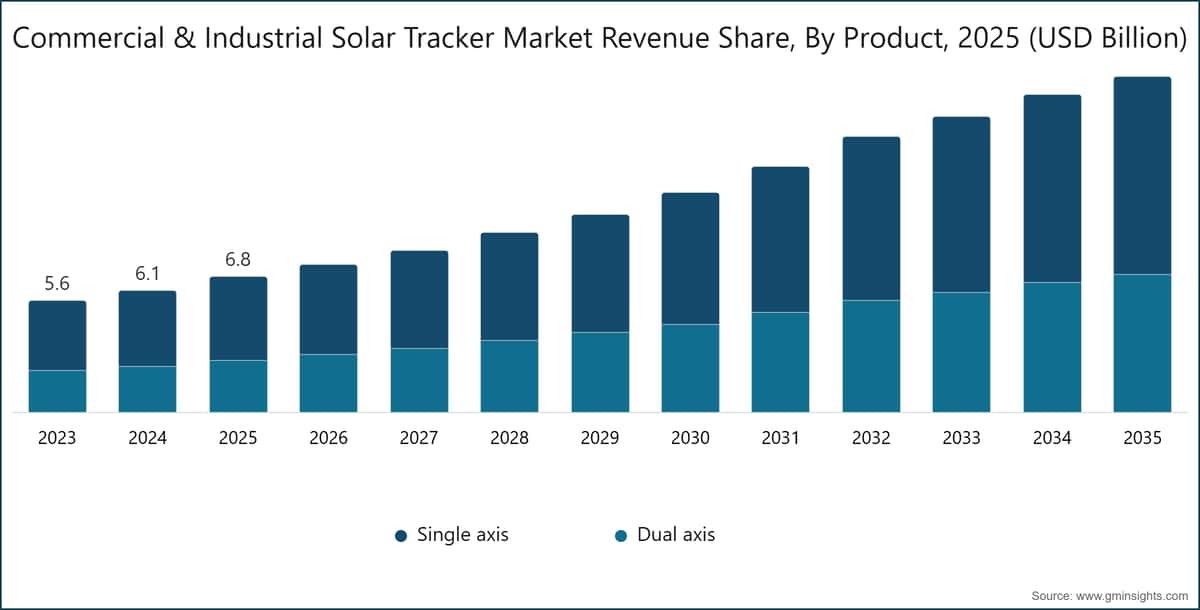 Commercial & Industrial Solar Tracker Market Revenue Share, By Product, 2025 (USD Billion)

5.6
6.1
6.8

2023 2024 2025 2026 2027 2028 2029 2030 2031 2032 2033 2034 2035

Single axis
Dual axis

Source: www.gminsights.com